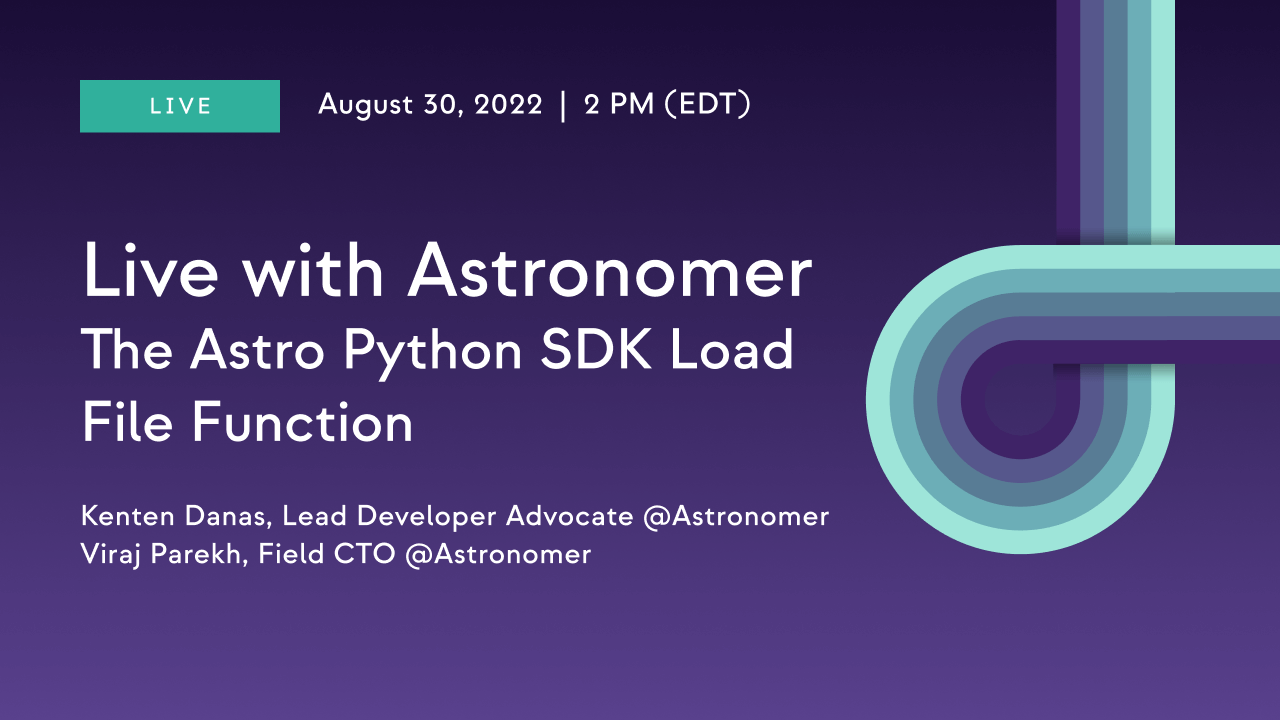 LIVE

August 30, 2022 | 2 PM (EDT)

Live with Astronomer
The Astro Python SDK Load File Function

Kenten Danas, Lead Developer Advocate @Astronomer
Viraj Parekh, Field CTO @Astronomer